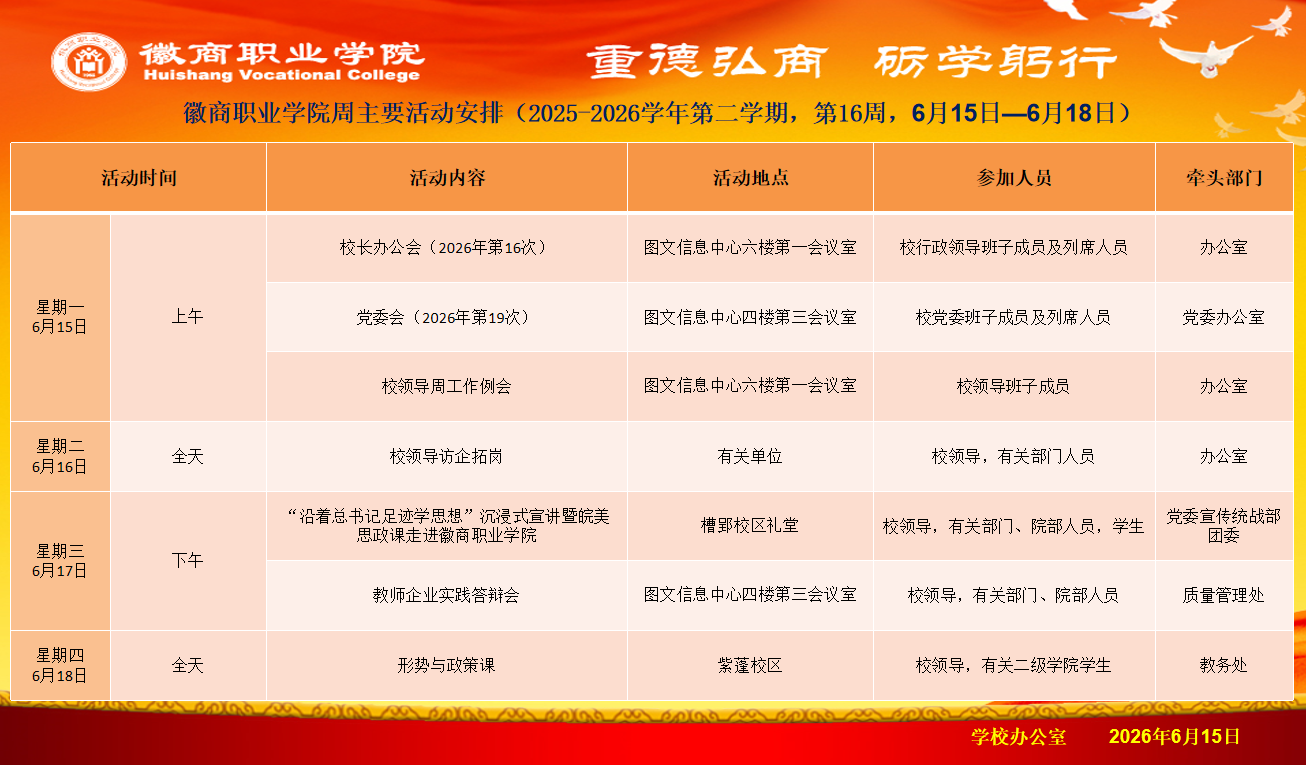 徽商职业学院
Huishang Vocational College

重德弘商 砺学躬行

徽商职业学院周主要活动安排（2025-2026学年第二学期，第16周，6月15日—6月18日）

| 活动时间 | | 活动内容 | 活动地点 | 参加人员 | 牵头部门 |
|---|---|---|---|---|---|
| 星期一 6月15日 | 上午 | 校长办公会（2026年第16次） | 图文信息中心六楼第一会议室 | 校行政领导班子成员及列席人员 | 办公室 |
| | | 党委会（2026年第19次） | 图文信息中心四楼第三会议室 | 校党委班子成员及列席人员 | 党委办公室 |
| | | 校领导周工作例会 | 图文信息中心六楼第一会议室 | 校领导班子成员 | 办公室 |
| 星期二 6月16日 | 全天 | 校领导访企拓岗 | 有关单位 | 校领导，有关部门人员 | 办公室 |
| 星期三 6月17日 | 下午 | “沿着总书记足迹学思想”沉浸式宣讲暨皖美思政课走进徽商职业学院 | 槽郢校区礼堂 | 校领导，有关部门、院部人员，学生 | 党委宣传统战部 团委 |
| | | 教师企业实践答辩会 | 图文信息中心四楼第三会议室 | 校领导，有关部门、院部人员 | 质量管理处 |
| 星期四 6月18日 | 全天 | 形势与政策课 | 紫蓬校区 | 校领导，有关二级学院学生 | 教务处 |

学校办公室 2026年6月15日